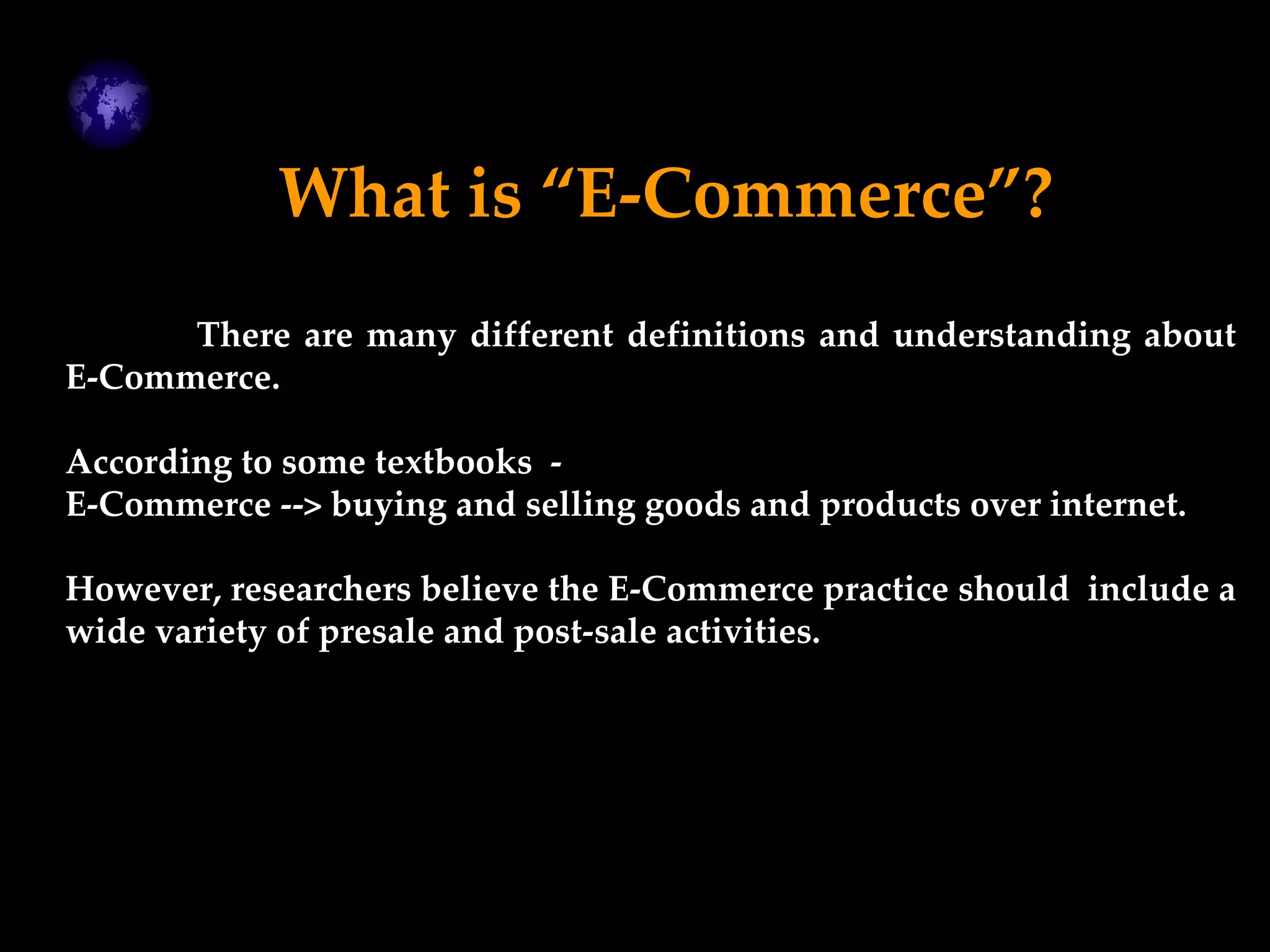 What is “E-Commerce”?

There are many different definitions and understanding about E-Commerce.

According to some textbooks -
E-Commerce --> buying and selling goods and products over internet.

However, researchers believe the E-Commerce practice should include a wide variety of presale and post-sale activities.